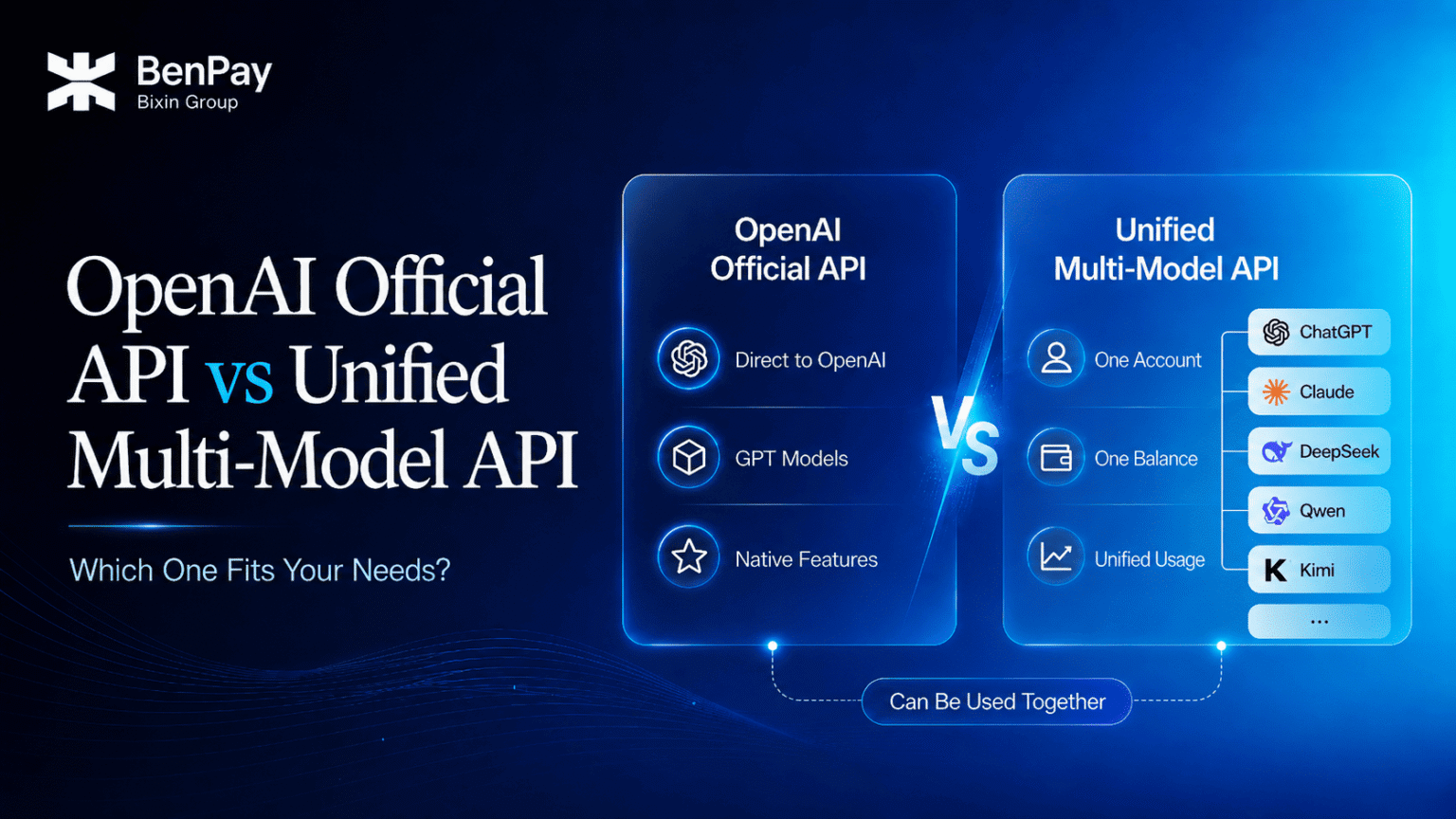 BenPay
Bixin Group

OpenAI Official API vs Unified Multi-Model API

Which One Fits Your Needs?

OpenAI Official API

Direct to OpenAI

GPT Models

Native Features

VS

Unified Multi-Model API

One Account

One Balance

Unified Usage

ChatGPT

Claude

DeepSeek

Qwen

Kimi

...

Can Be Used Together